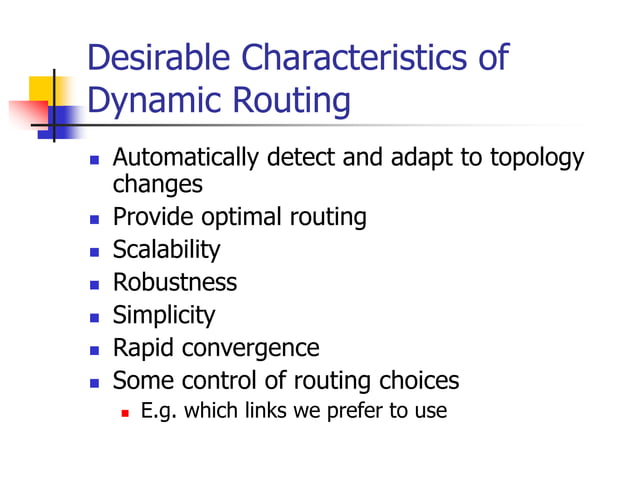 Desirable Characteristics of Dynamic Routing

- Automatically detect and adapt to topology changes
- Provide optimal routing
- Scalability
- Robustness
- Simplicity
- Rapid convergence
- Some control of routing choices
  - E.g. which links we prefer to use